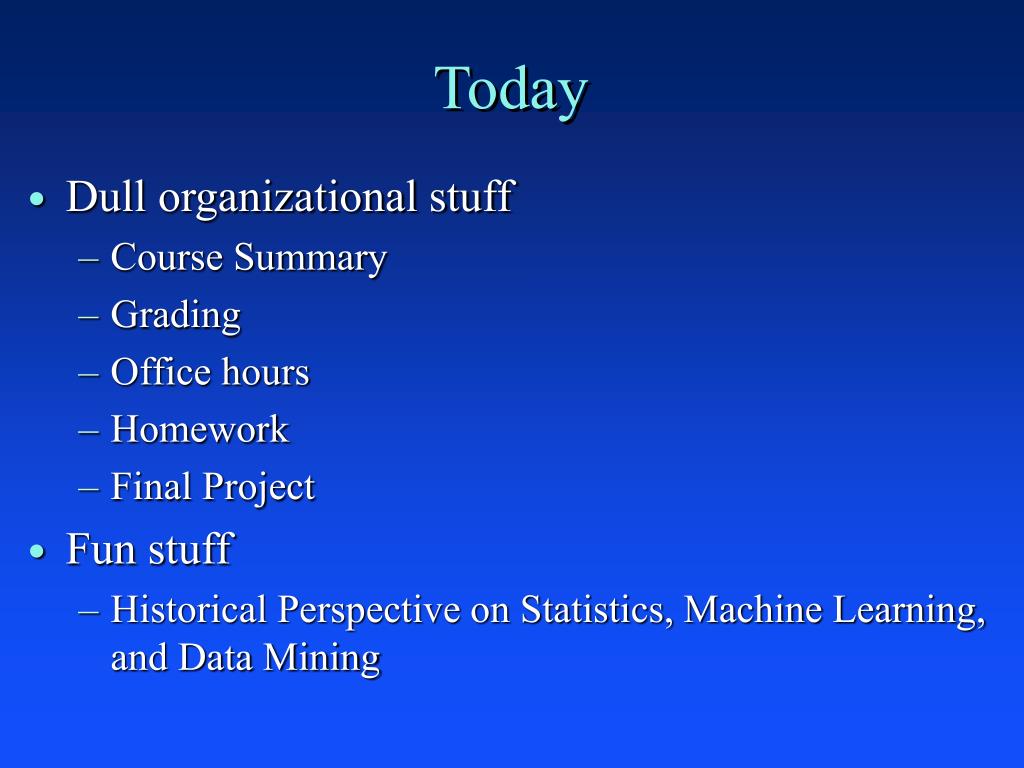 Today

• Dull organizational stuff
  – Course Summary
  – Grading
  – Office hours
  – Homework
  – Final Project
• Fun stuff
  – Historical Perspective on Statistics, Machine Learning, and Data Mining